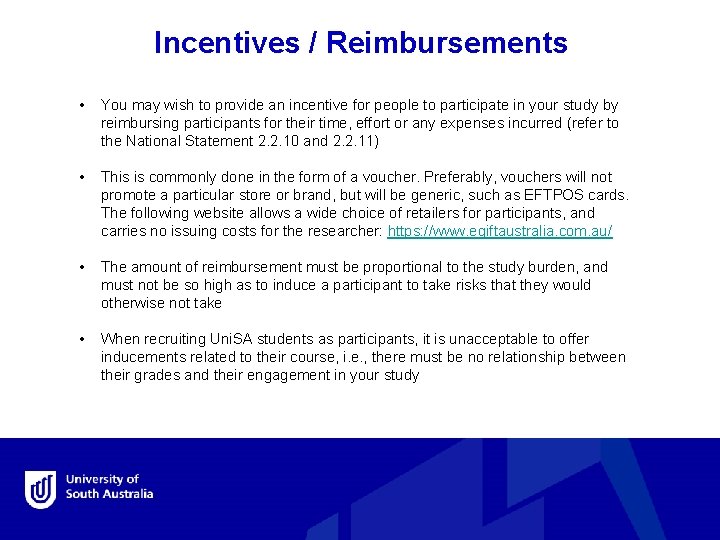 Incentives / Reimbursements

• You may wish to provide an incentive for people to participate in your study by reimbursing participants for their time, effort or any expenses incurred (refer to the National Statement 2.2.10 and 2.2.11)

• This is commonly done in the form of a voucher. Preferably, vouchers will not promote a particular store or brand, but will be generic, such as EFTPOS cards. The following website allows a wide choice of retailers for participants, and carries no issuing costs for the researcher: https://www.egiftaustralia.com.au/

• The amount of reimbursement must be proportional to the study burden, and must not be so high as to induce a participant to take risks that they would otherwise not take

• When recruiting UniSA students as participants, it is unacceptable to offer inducements related to their course, i.e., there must be no relationship between their grades and their engagement in your study

University of South Australia